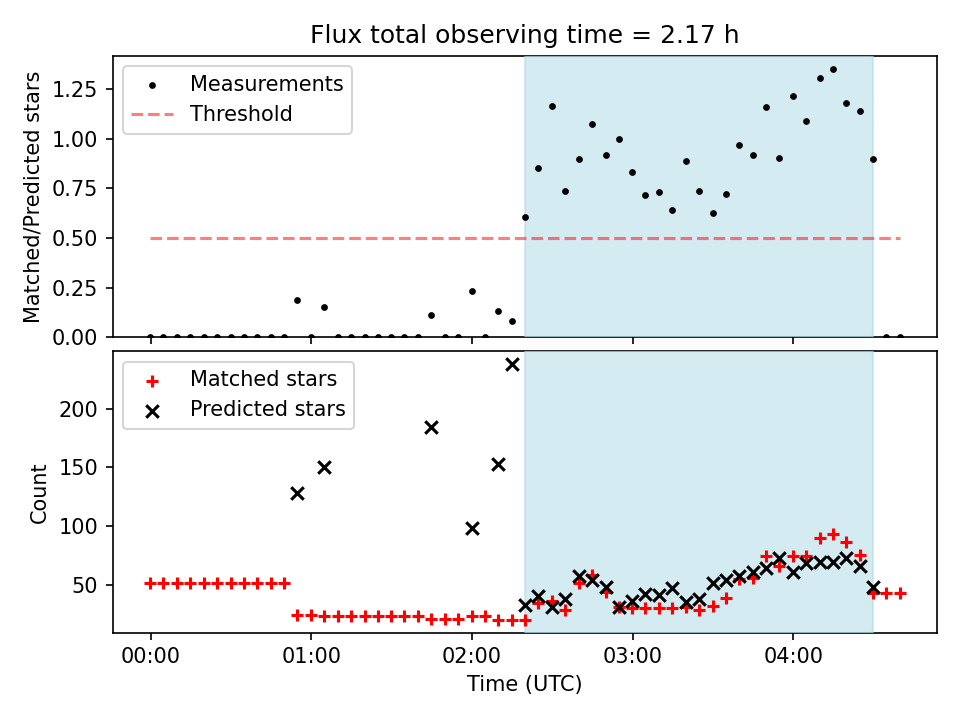 Flux total observing time = 2.17 h

Measurements
Threshold

Matched/Predicted stars

1.25
1.00
0.75
0.50
0.25
0.00

Matched stars
Predicted stars

Count

200
150
100
50

00:00
01:00
02:00
03:00
04:00

Time (UTC)